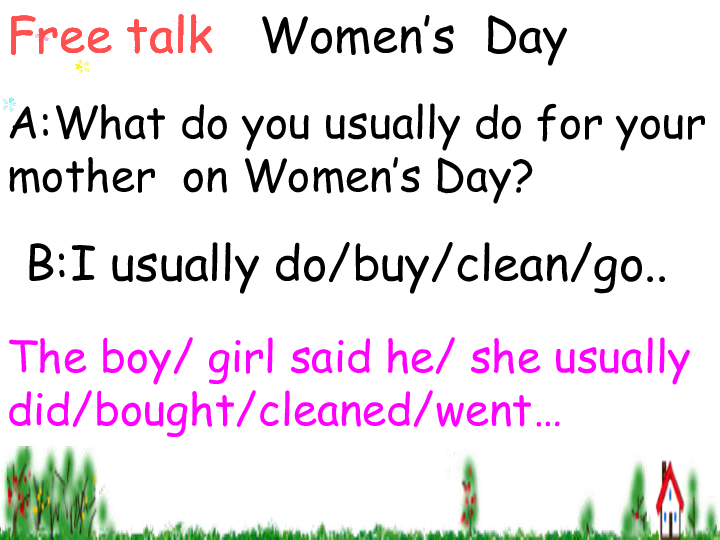 Free talk Women's Day

A:What do you usually do for your mother on Women's Day?

B:I usually do/buy/clean/go..

The boy/ girl said he/ she usually did/bought/cleaned/went…